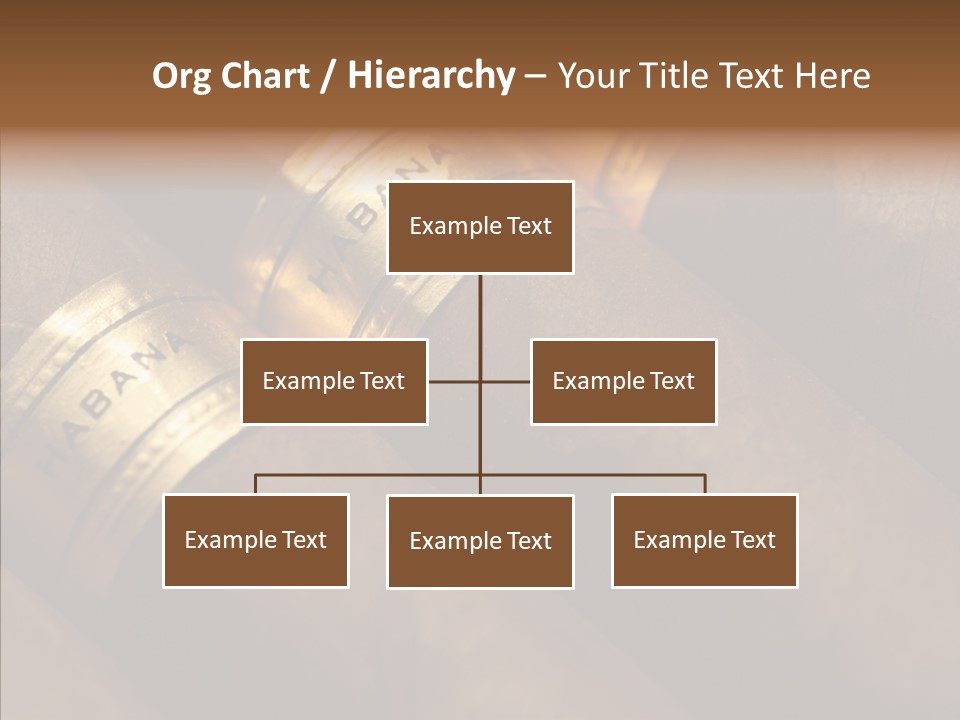 Org Chart / Hierarchy – Your Title Text Here

Example Text

Example Text

Example Text

Example Text

Example Text

Example Text

HABANA

HABANA